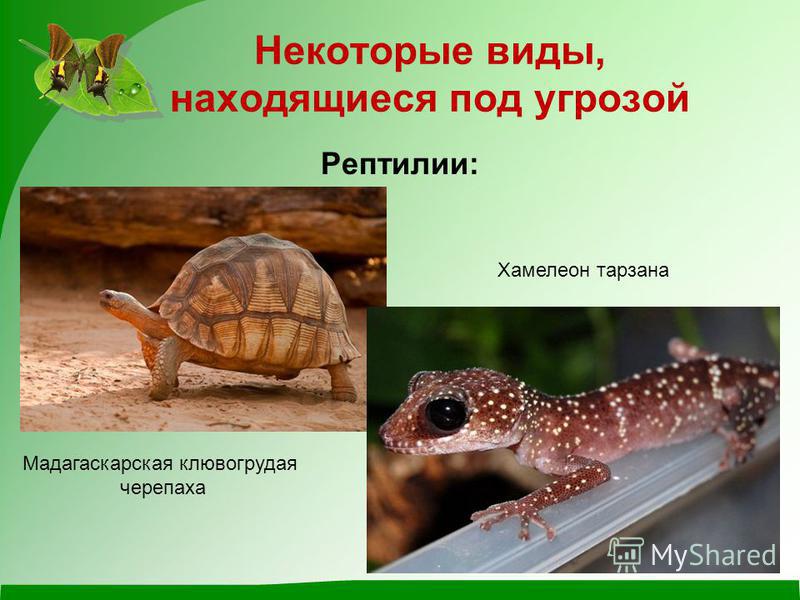 Некоторые виды, находящиеся под угрозой

Рептилии:

Хамелеон тарзана

Мадагаскарская клювогрудая черепаха

MyShared